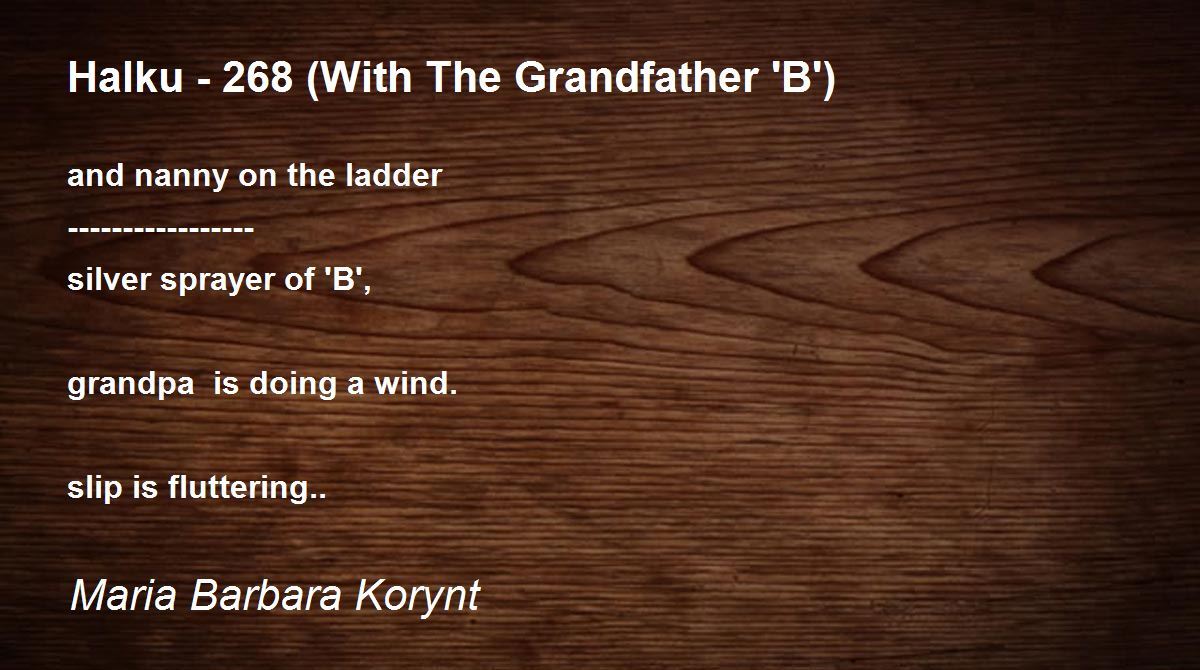 Halku - 268 (With The Grandfather 'B')

and nanny on the ladder
-----------------
silver sprayer of 'B',

grandpa  is doing a wind.

slip is fluttering..

Maria Barbara Korynt